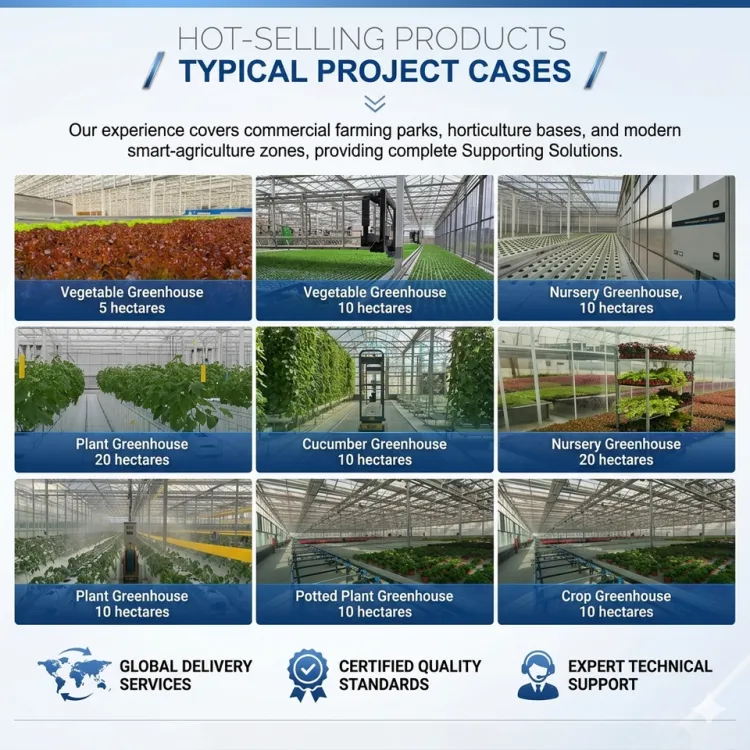 HOT-SELLING PRODUCTS

TYPICAL PROJECT CASES

Our experience covers commercial farming parks, horticulture bases, and modern smart-agriculture zones, providing complete Supporting Solutions.

Vegetable Greenhouse
5 hectares

Vegetable Greenhouse
10 hectares

Nursery Greenhouse,
10 hectares

Plant Greenhouse
20 hectares

Cucumber Greenhouse
10 hectares

Nursery Greenhouse
20 hectares

Plant Greenhouse
10 hectares

Potted Plant Greenhouse
10 hectares

Crop Greenhouse
10 hectares

GLOBAL DELIVERY SERVICES

CERTIFIED QUALITY STANDARDS

EXPERT TECHNICAL SUPPORT